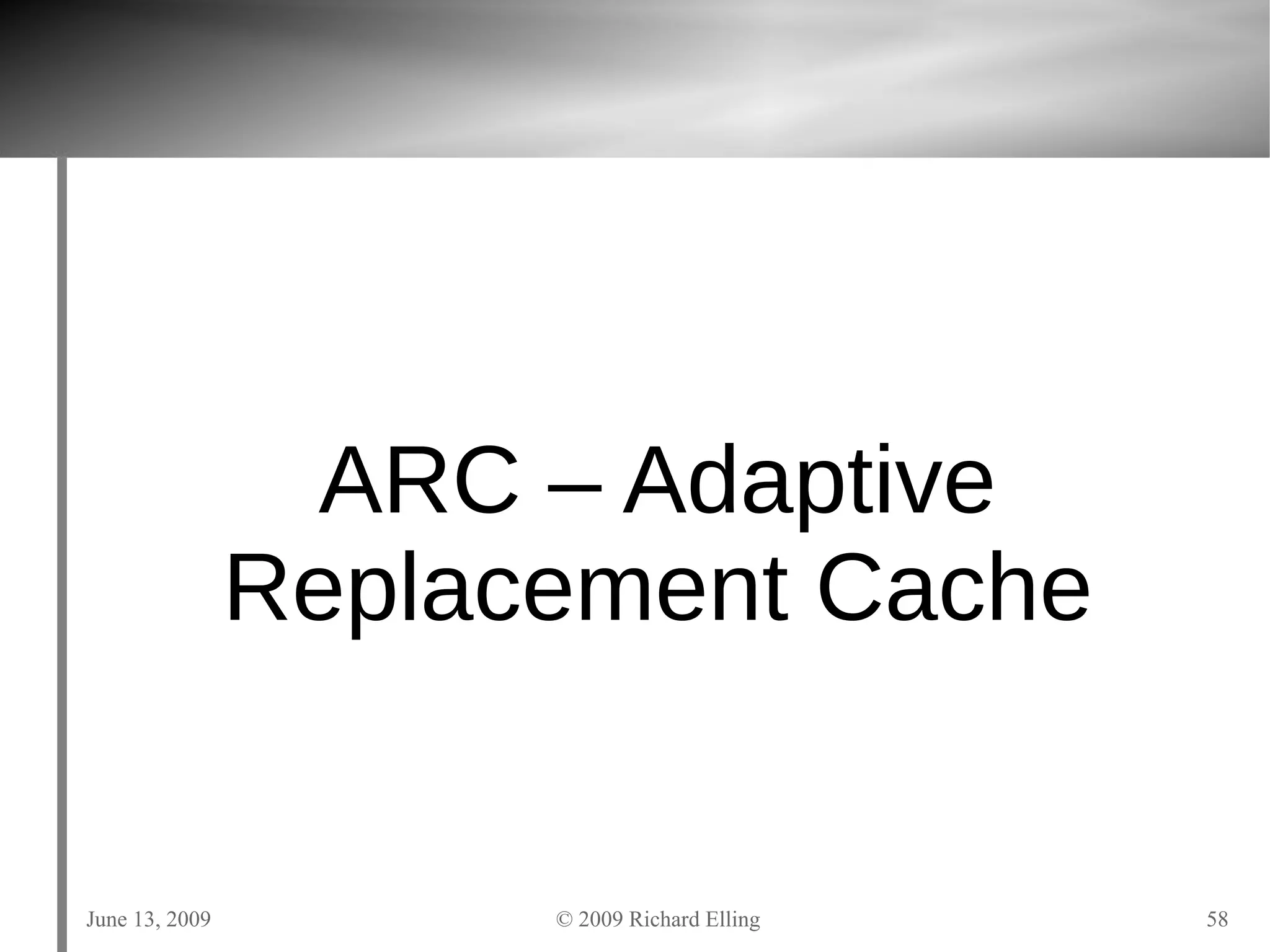 ARC – Adaptive Replacement Cache

June 13, 2009 © 2009 Richard Elling 58